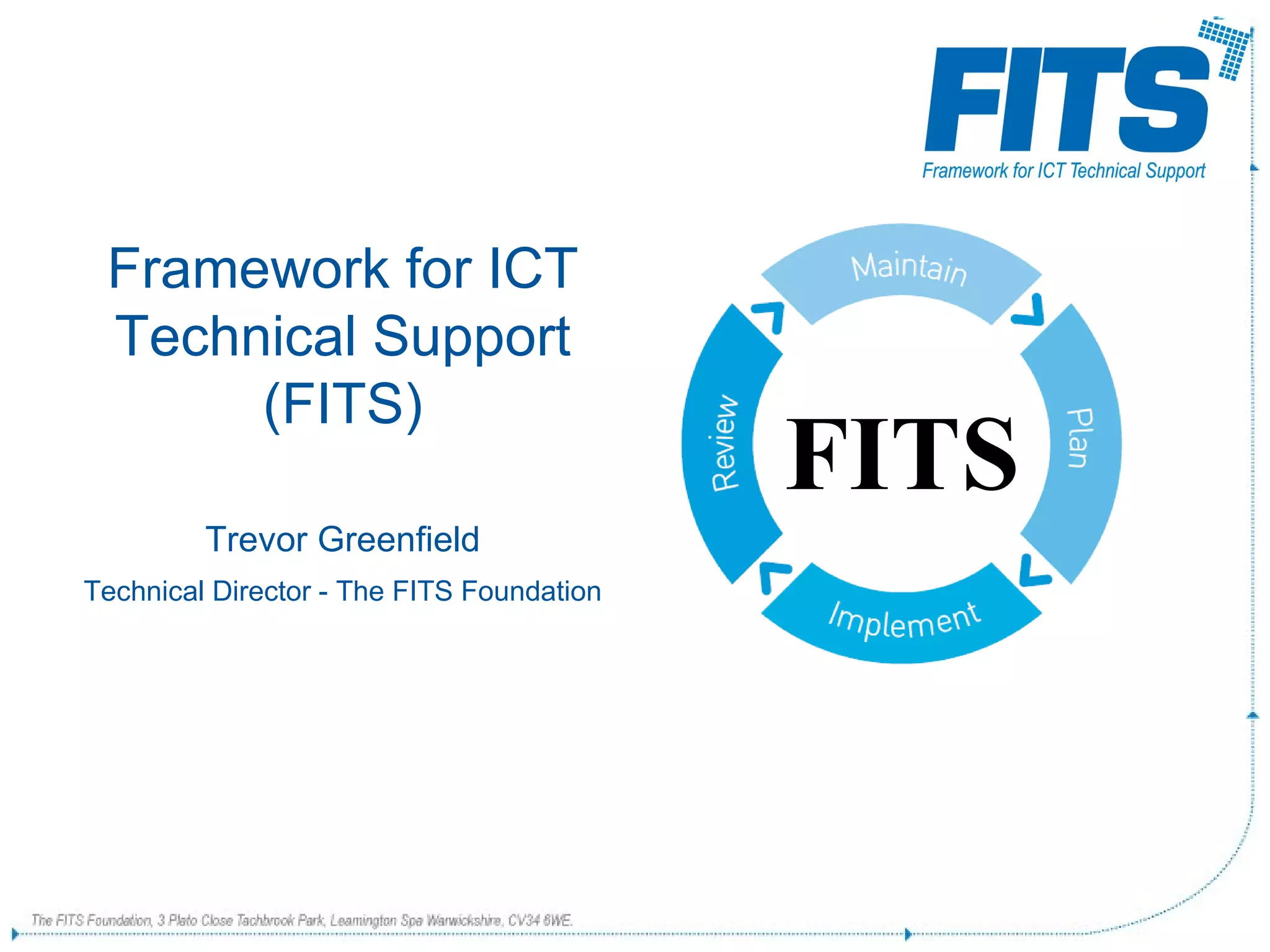 FITS
Framework for ICT Technical Support

Framework for ICT Technical Support (FITS)

Trevor Greenfield

Technical Director - The FITS Foundation

Maintain
Plan
Implement
Review
FITS

The FITS Foundation, 3 Plato Close Tachbrook Park, Leamington Spa Warwickshire, CV34 6WE.